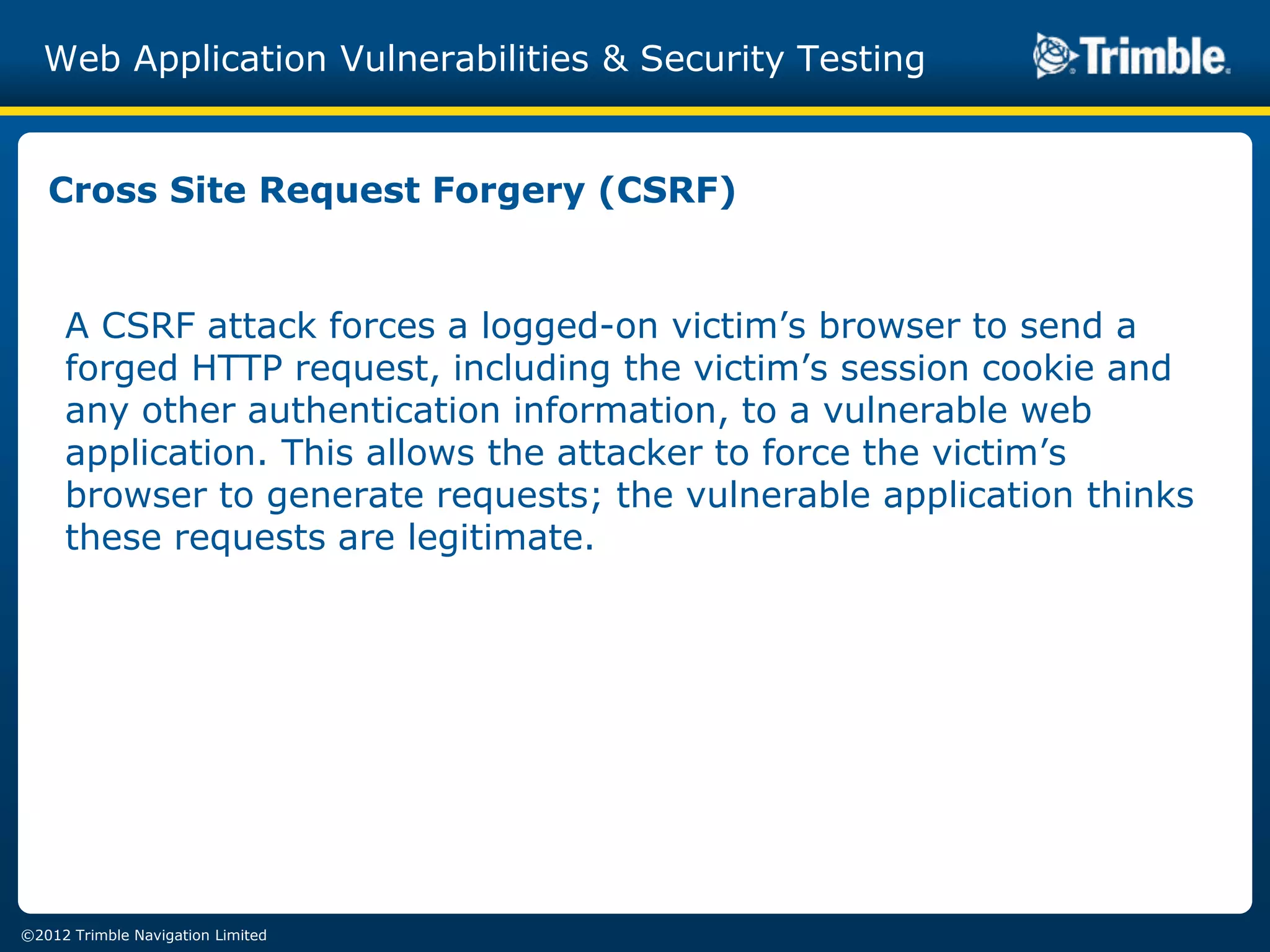 Web Application Vulnerabilities & Security Testing

Trimble.

Cross Site Request Forgery (CSRF)

A CSRF attack forces a logged-on victim’s browser to send a forged HTTP request, including the victim’s session cookie and any other authentication information, to a vulnerable web application. This allows the attacker to force the victim’s browser to generate requests; the vulnerable application thinks these requests are legitimate.

©2012 Trimble Navigation Limited